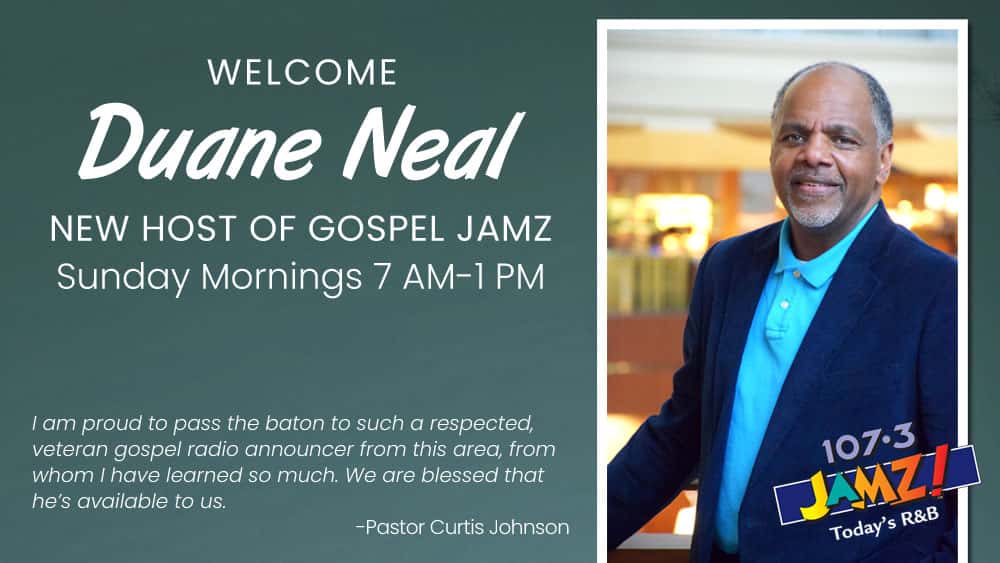 WELCOME

Duane Neal

NEW HOST OF GOSPEL JAMZ

Sunday Mornings 7 AM-1 PM

I am proud to pass the baton to such a respected, veteran gospel radio announcer from this area, from whom I have learned so much. We are blessed that he's available to us.

-Pastor Curtis Johnson

107·3 JAMZ! Today's R&B